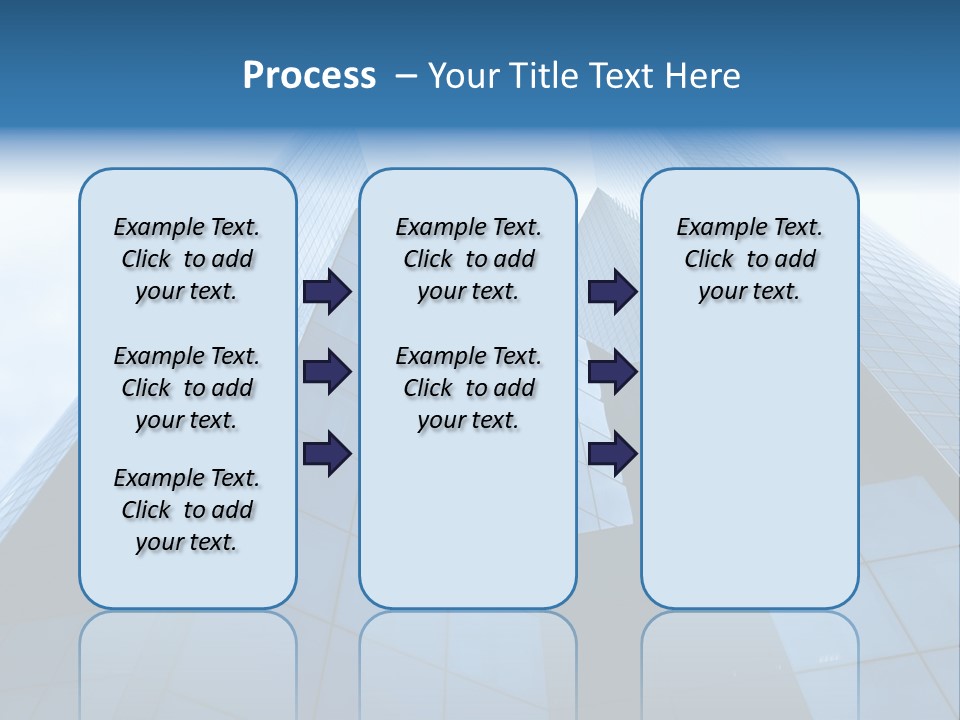 Process – Your Title Text Here

Example Text. Click to add your text.

Example Text. Click to add your text.

Example Text. Click to add your text.

Example Text. Click to add your text.

Example Text. Click to add your text.

Example Text. Click to add your text.